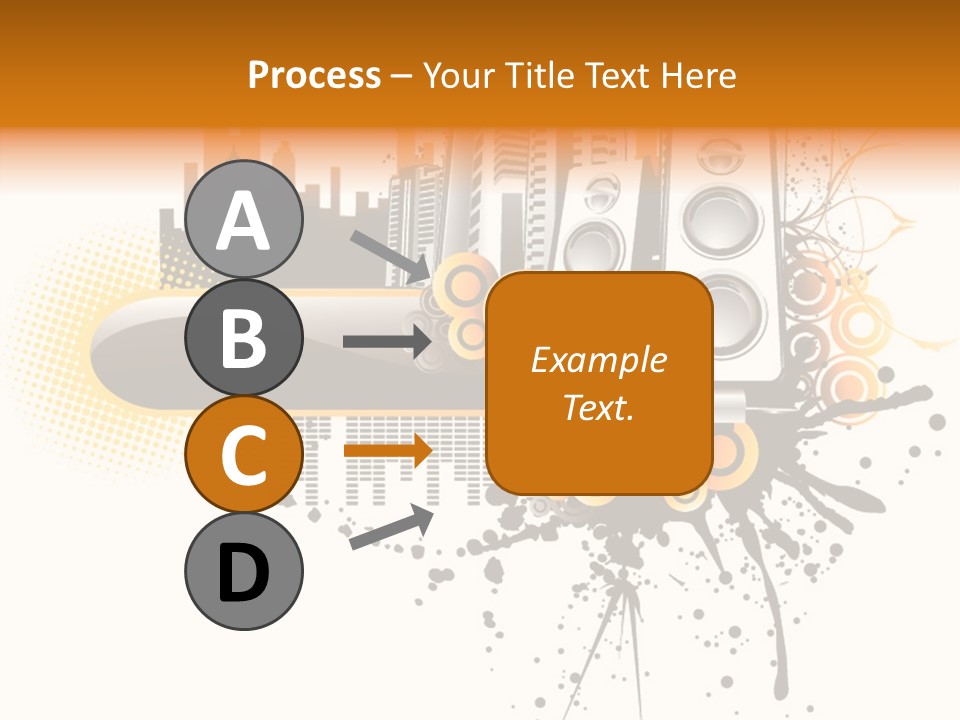 Process – Your Title Text Here

A

B

C

D

Example Text.